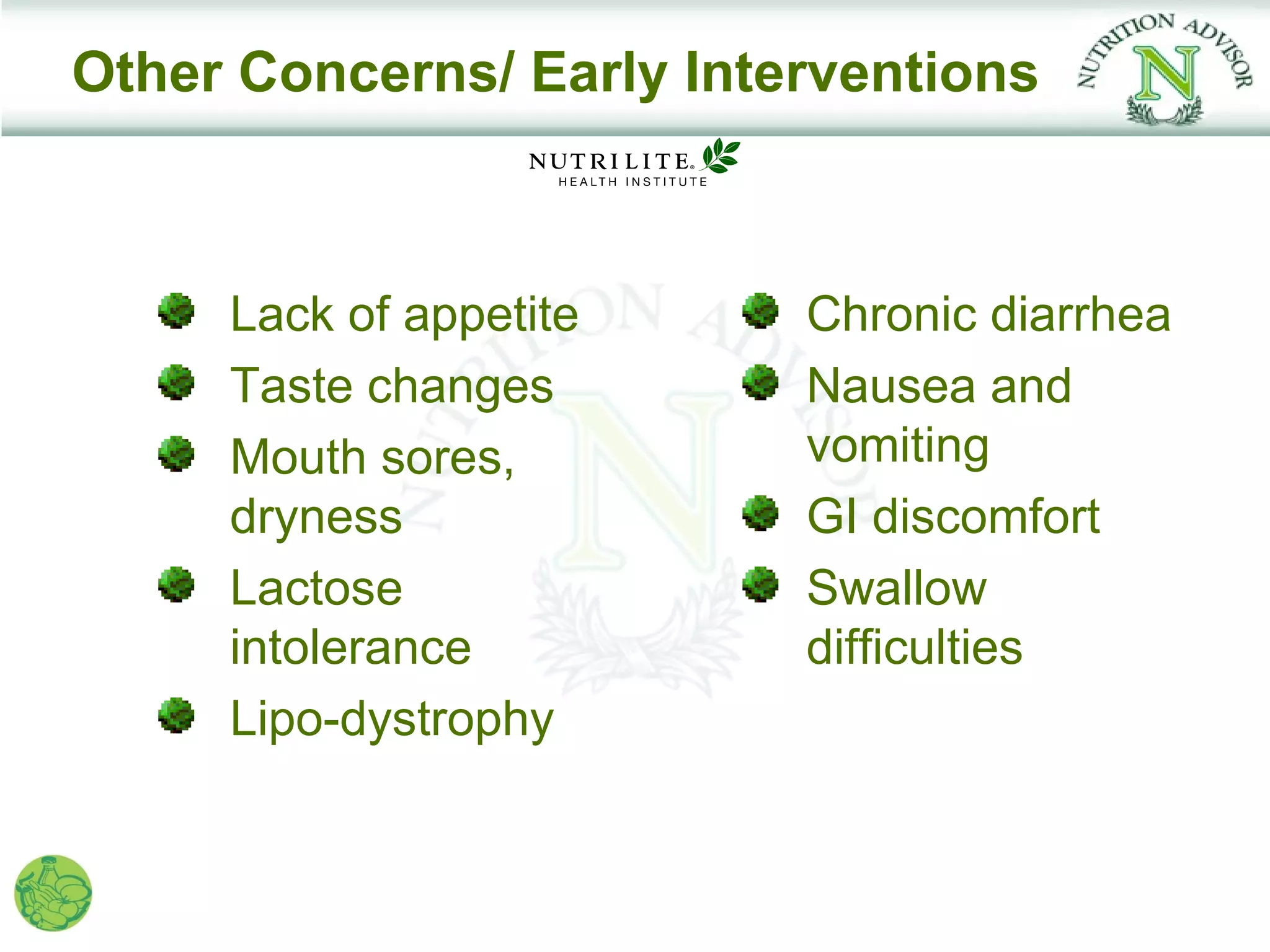 Other Concerns/ Early Interventions

NUTRITION ADVISOR
N

NUTRILITE®
HEALTH INSTITUTE

Lack of appetite
Taste changes
Mouth sores, dryness
Lactose intolerance
Lipo-dystrophy

Chronic diarrhea
Nausea and vomiting
GI discomfort
Swallow difficulties